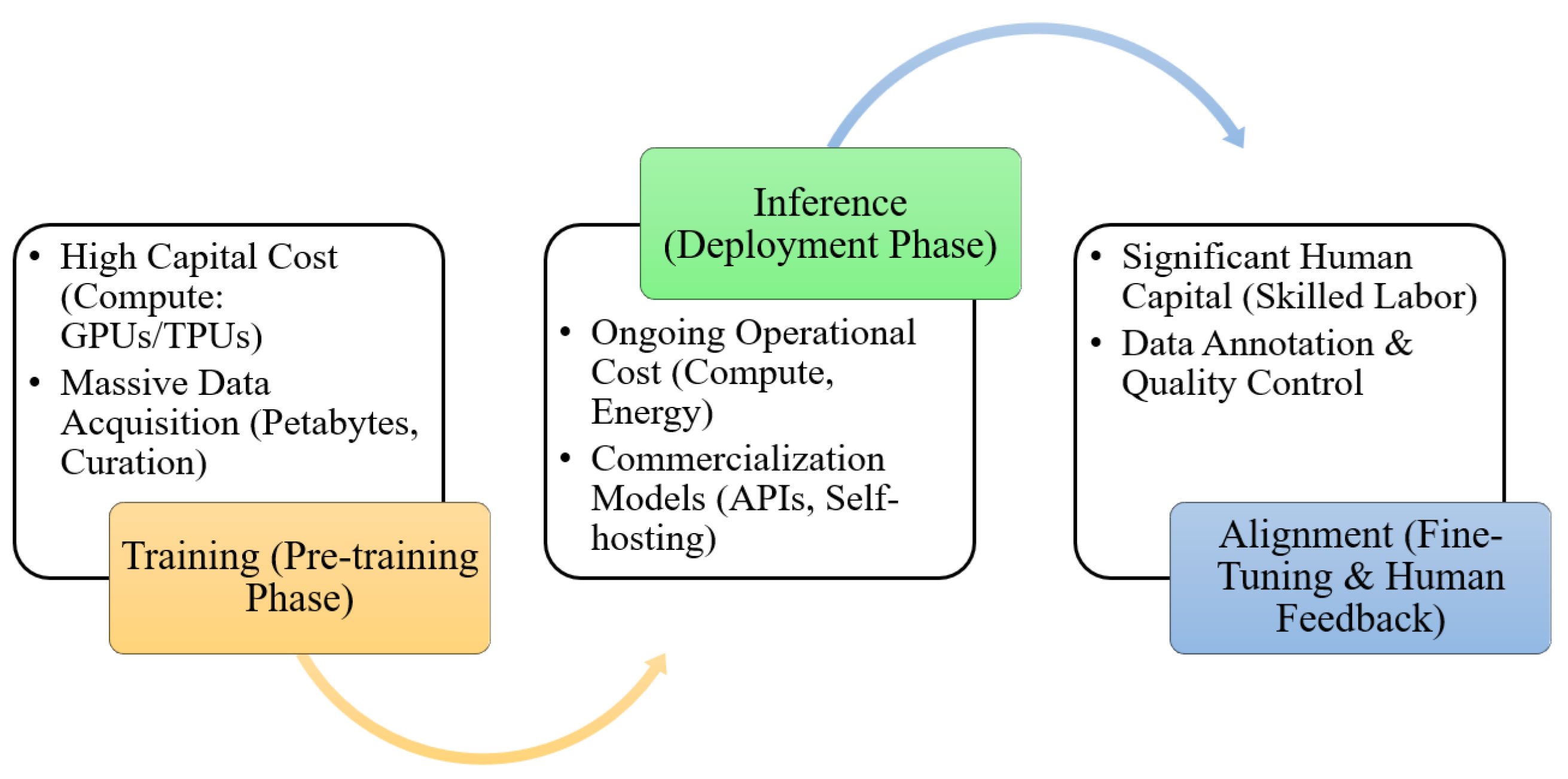 • High Capital Cost (Compute: GPUs/TPUs)
• Massive Data Acquisition (Petabytes, Curation)

Training (Pre-training Phase)

Inference (Deployment Phase)

• Ongoing Operational Cost (Compute, Energy)
• Commercialization Models (APIs, Self-hosting)

• Significant Human Capital (Skilled Labor)
• Data Annotation & Quality Control

Alignment (Fine-Tuning & Human Feedback)